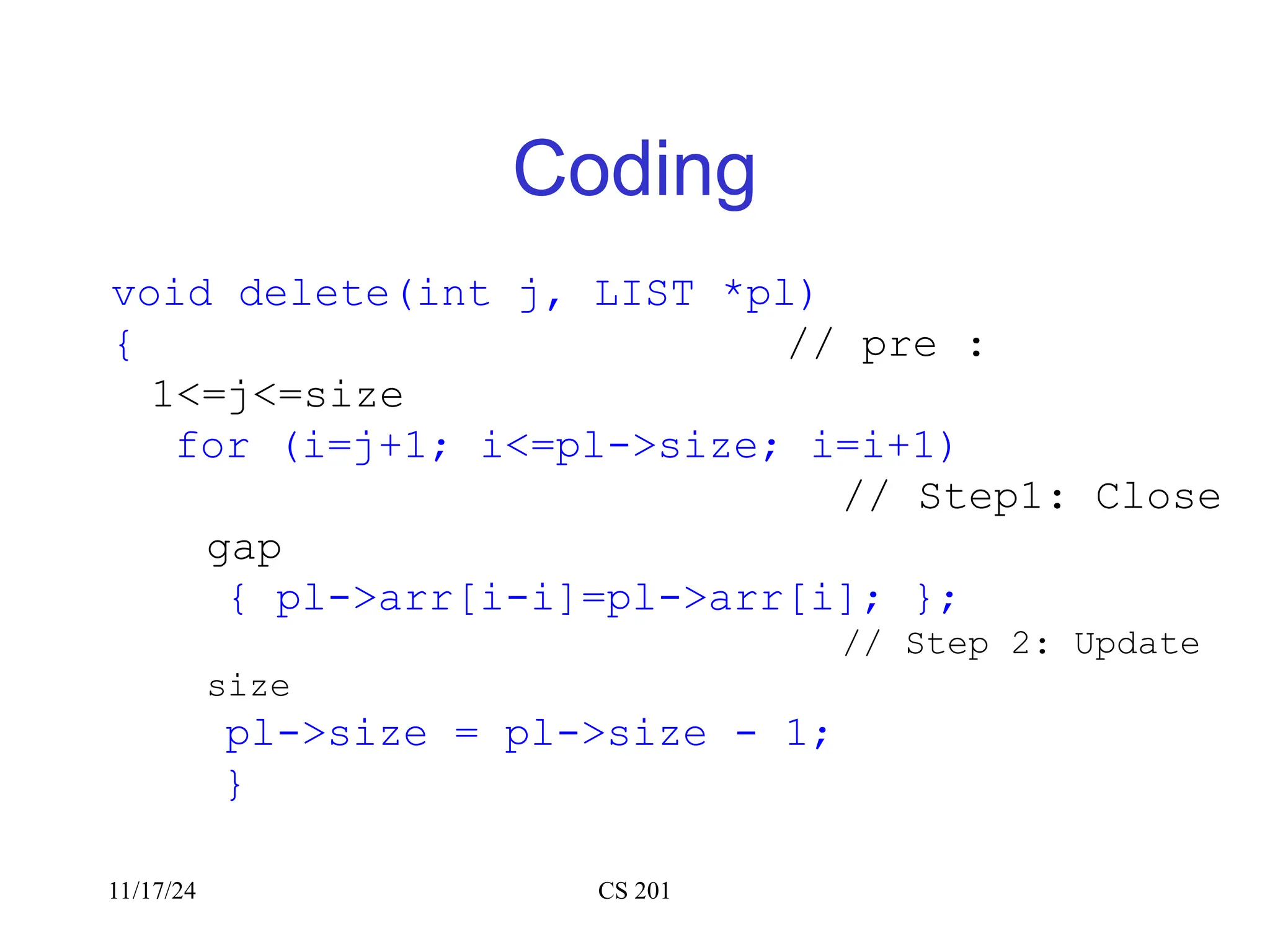 Coding

void delete(int j, LIST *pl)
{ // pre : 1<=j<=size
for (i=j+1; i<=pl->size; i=i+1)
// Step1: Close gap
{ pl->arr[i-i]=pl->arr[i]; };
// Step 2: Update size
pl->size = pl->size - 1;
}

11/17/24

CS 201